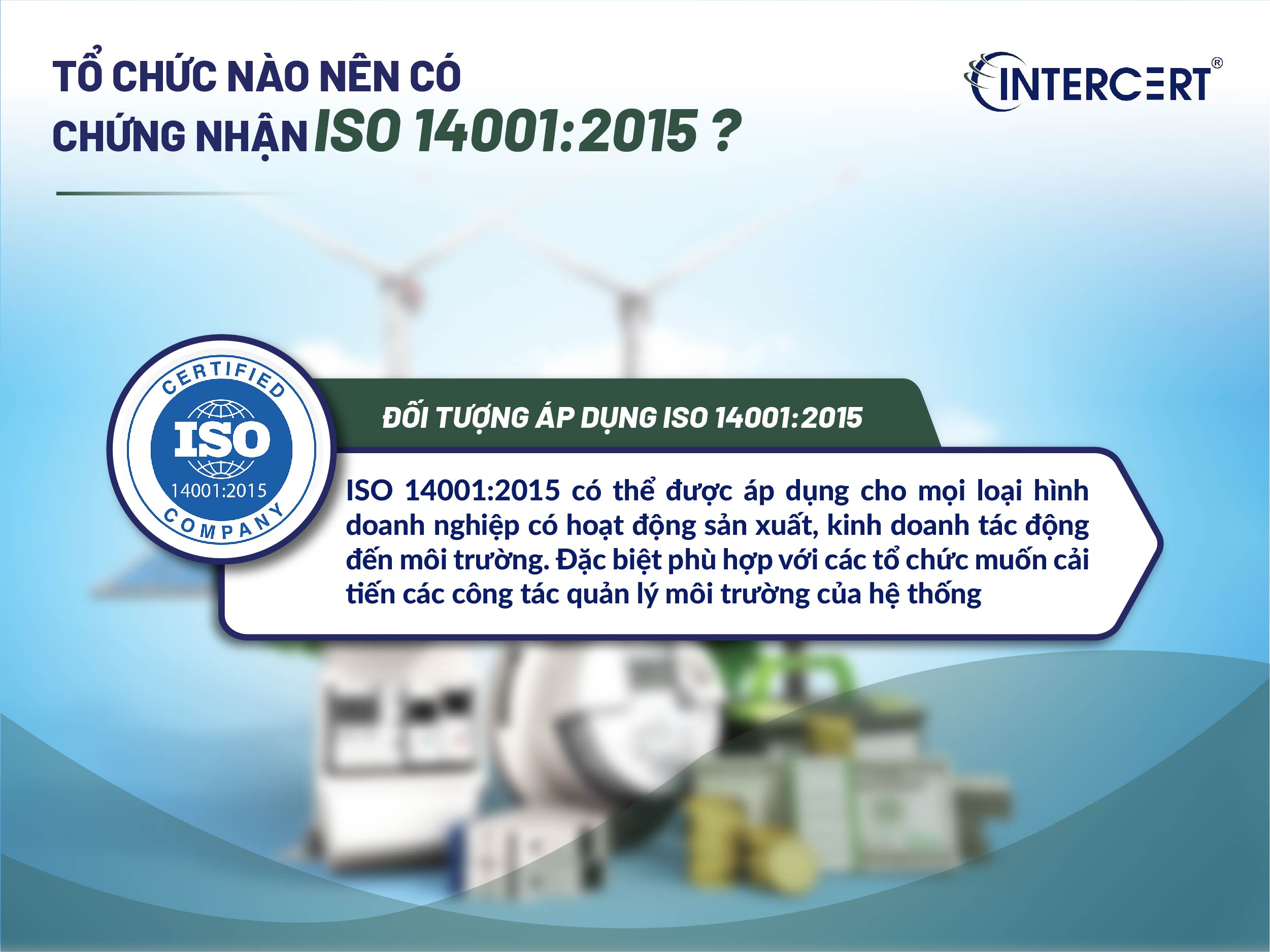 TỔ CHỨC NÀO NÊN CÓ CHỨNG NHẬN ISO 14001:2015 ?

INTERCERT®

CERTIFIED
ISO
14001:2015
COMPANY

ĐỐI TƯỢNG ÁP DỤNG ISO 14001:2015

ISO 14001:2015 có thể được áp dụng cho mọi loại hình doanh nghiệp có hoạt động sản xuất, kinh doanh tác động đến môi trường. Đặc biệt phù hợp với các tổ chức muốn cải tiến các công tác quản lý môi trường của hệ thống